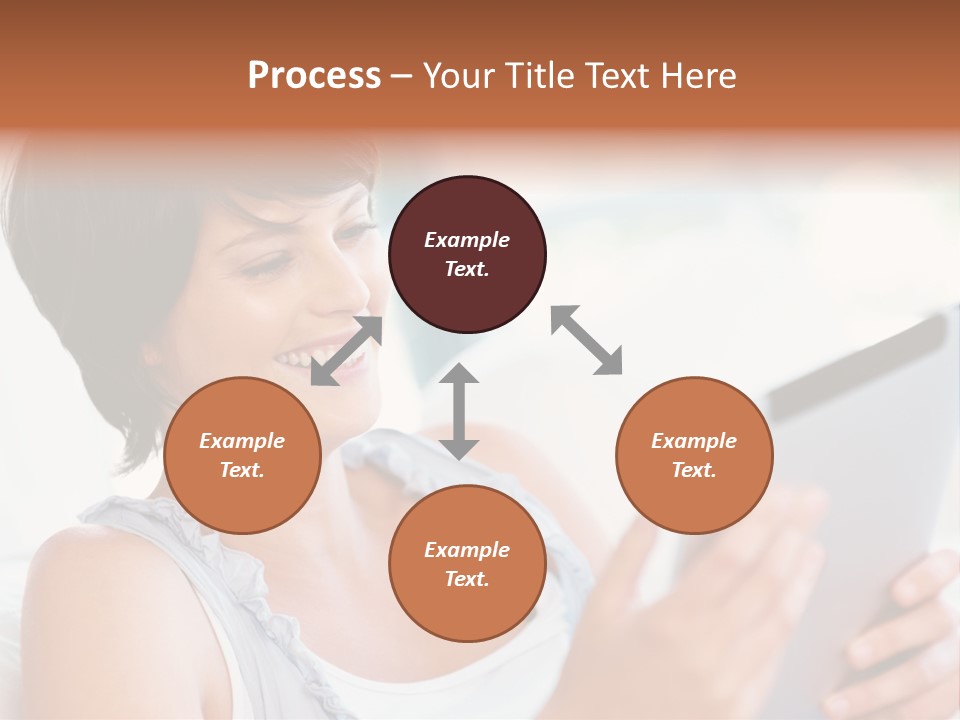 Process – Your Title Text Here

Example Text.

Example Text.

Example Text.

Example Text.